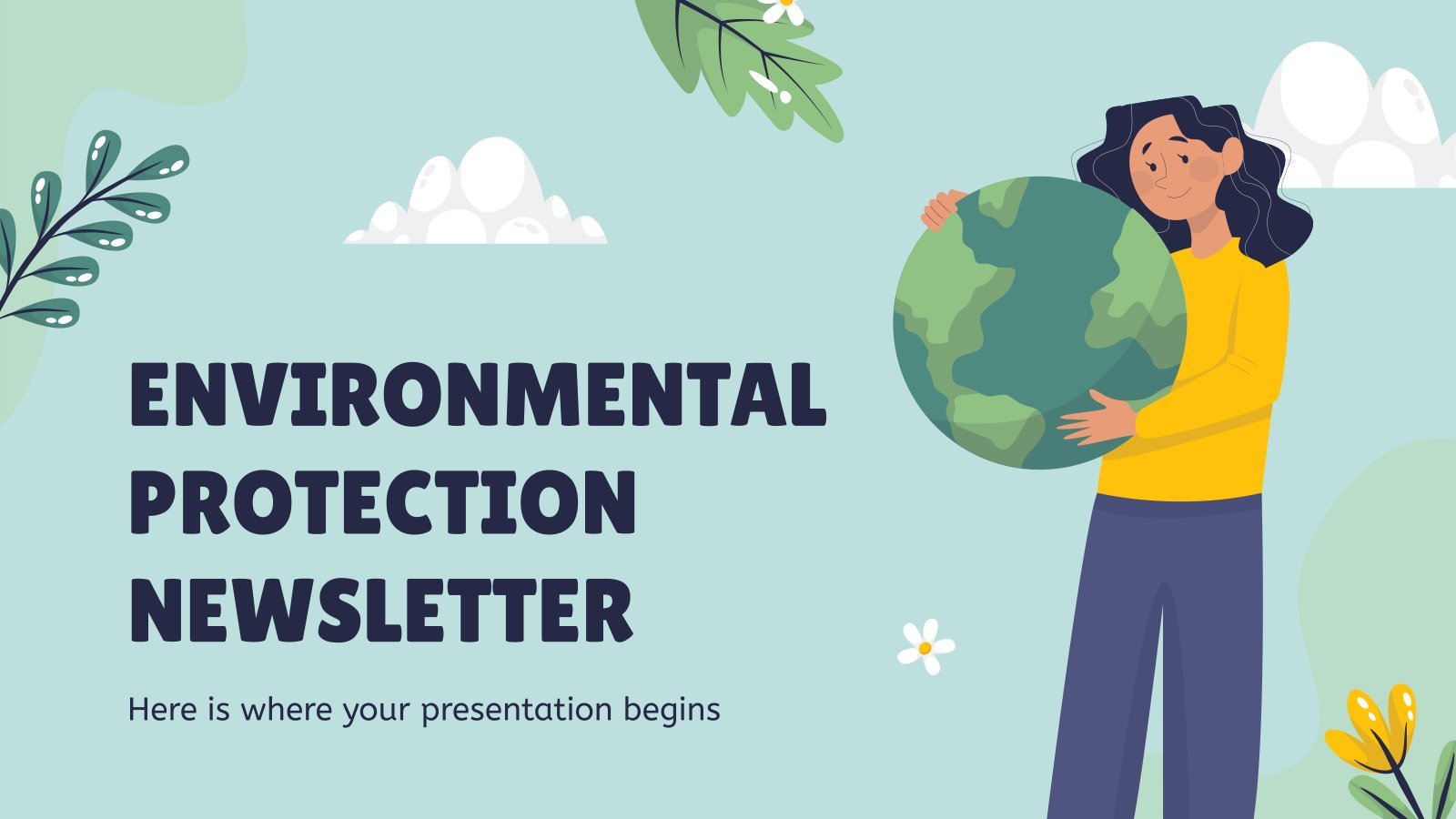 ENVIRONMENTAL PROTECTION NEWSLETTER

Here is where your presentation begins